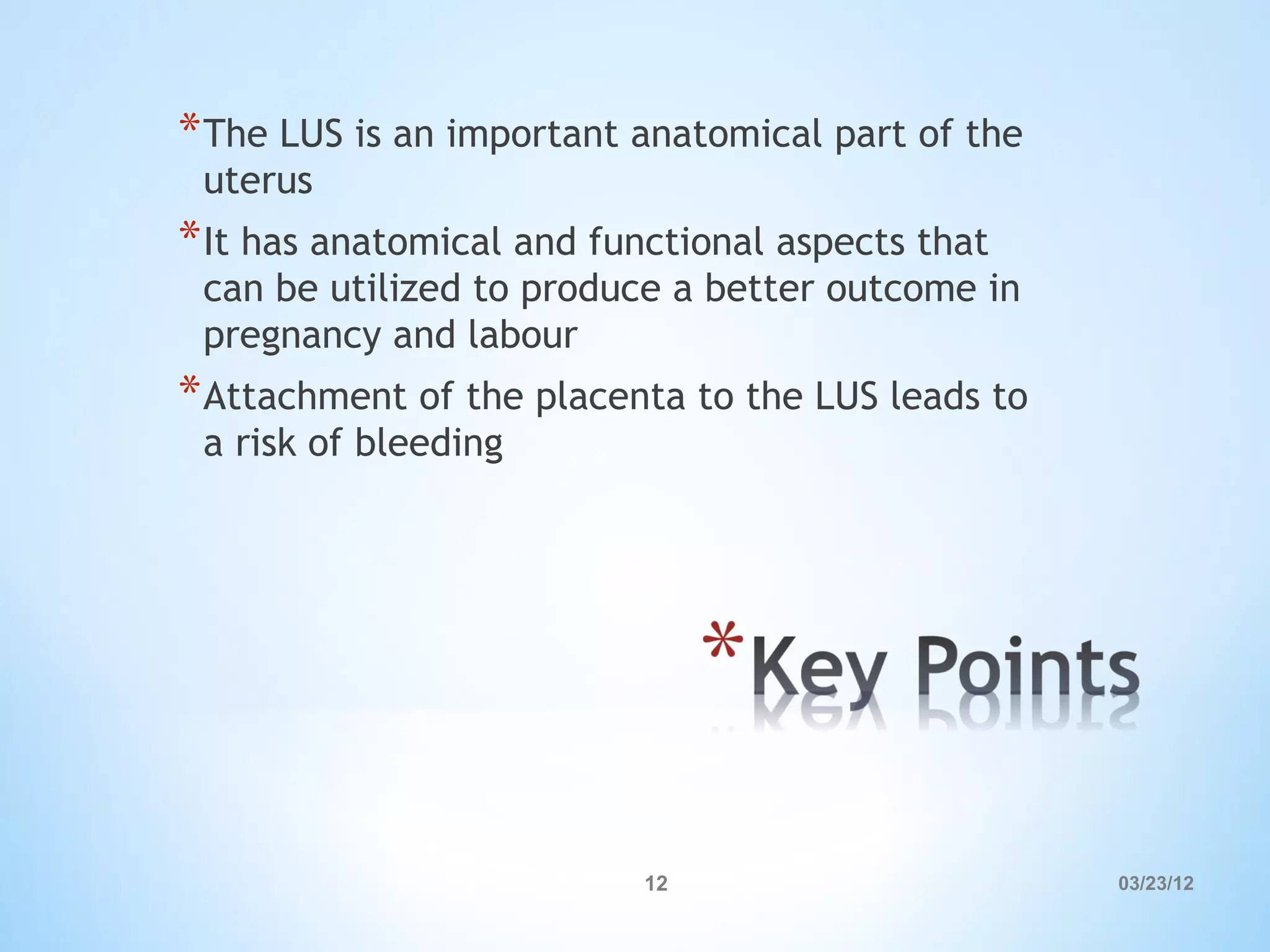 *The LUS is an important anatomical part of the uterus

*It has anatomical and functional aspects that can be utilized to produce a better outcome in pregnancy and labour

*Attachment of the placenta to the LUS leads to a risk of bleeding

*Key Points

12

03/23/12